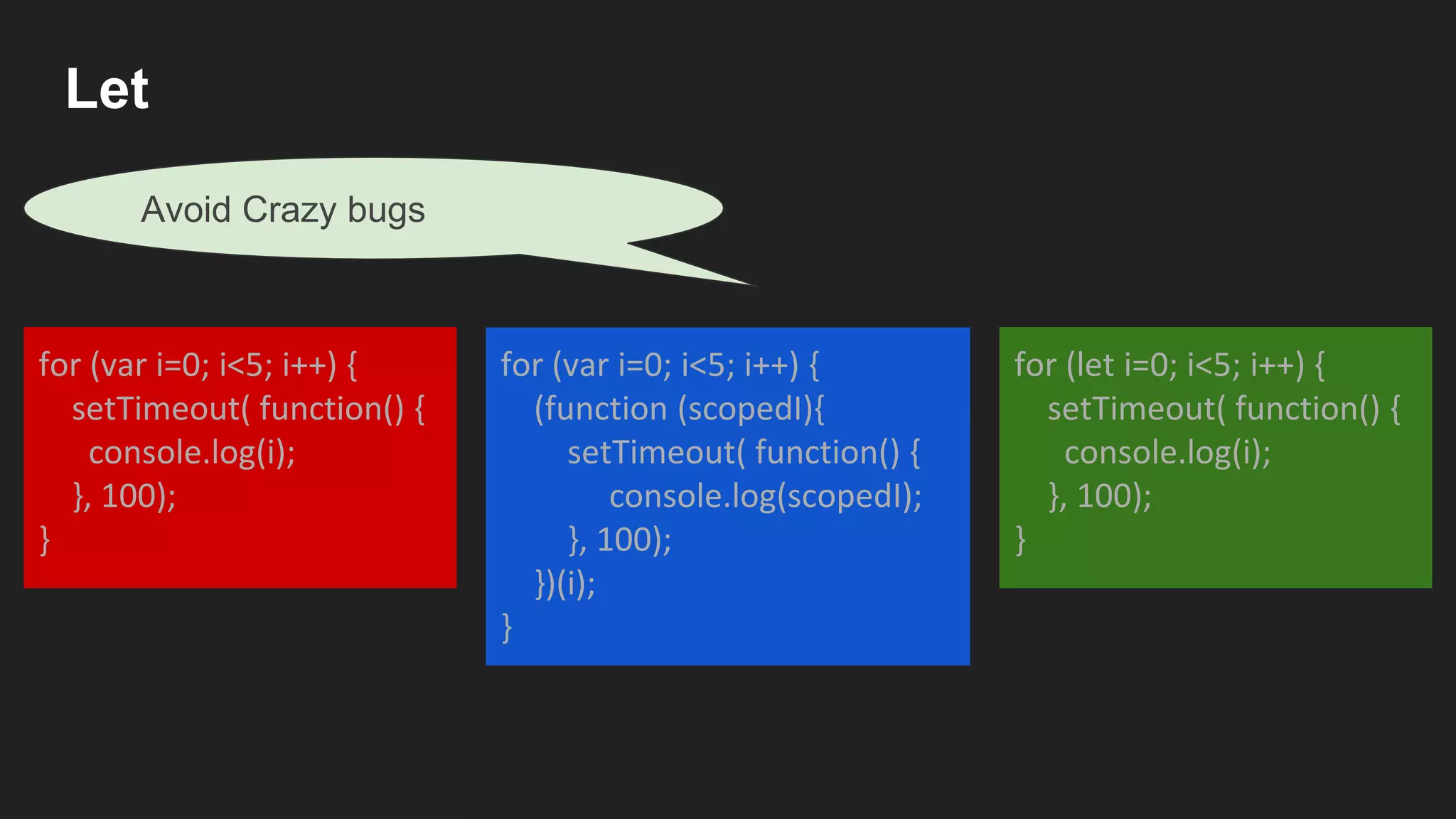 Let

Avoid Crazy bugs

for (var i=0; i<5; i++) {
setTimeout( function() {
console.log(i);
}, 100);
}

for (var i=0; i<5; i++) {
(function (scopedI){
setTimeout( function() {
console.log(scopedI);
}, 100);
})(i);
}

for (let i=0; i<5; i++) {
setTimeout( function() {
console.log(i);
}, 100);
}